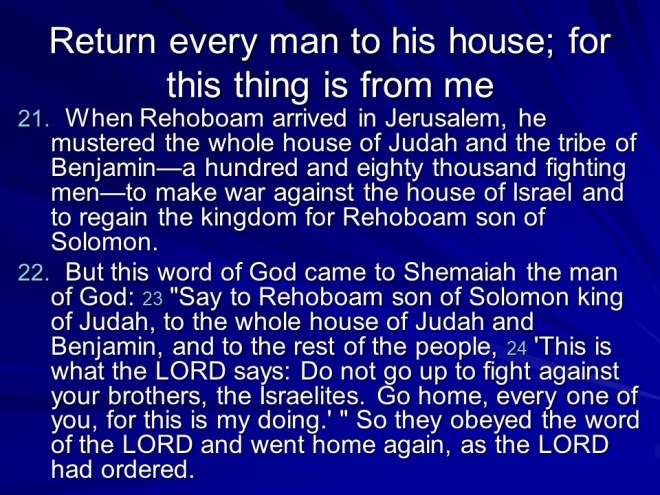 Return every man to his house; for this thing is from me

21. When Rehoboam arrived in Jerusalem, he mustered the whole house of Judah and the tribe of Benjamin—a hundred and eighty thousand fighting men—to make war against the house of Israel and to regain the kingdom for Rehoboam son of Solomon.

22. But this word of God came to Shemaiah the man of God: 23 "Say to Rehoboam son of Solomon king of Judah, to the whole house of Judah and Benjamin, and to the rest of the people, 24 'This is what the LORD says: Do not go up to fight against your brothers, the Israelites. Go home, every one of you, for this is my doing.' " So they obeyed the word of the LORD and went home again, as the LORD had ordered.